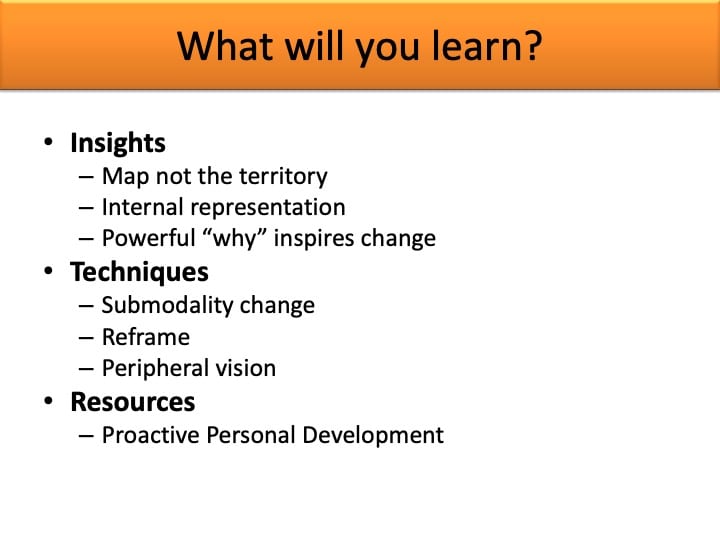 What will you learn?

• Insights
– Map not the territory
– Internal representation
– Powerful “why” inspires change
• Techniques
– Submodality change
– Reframe
– Peripheral vision
• Resources
– Proactive Personal Development